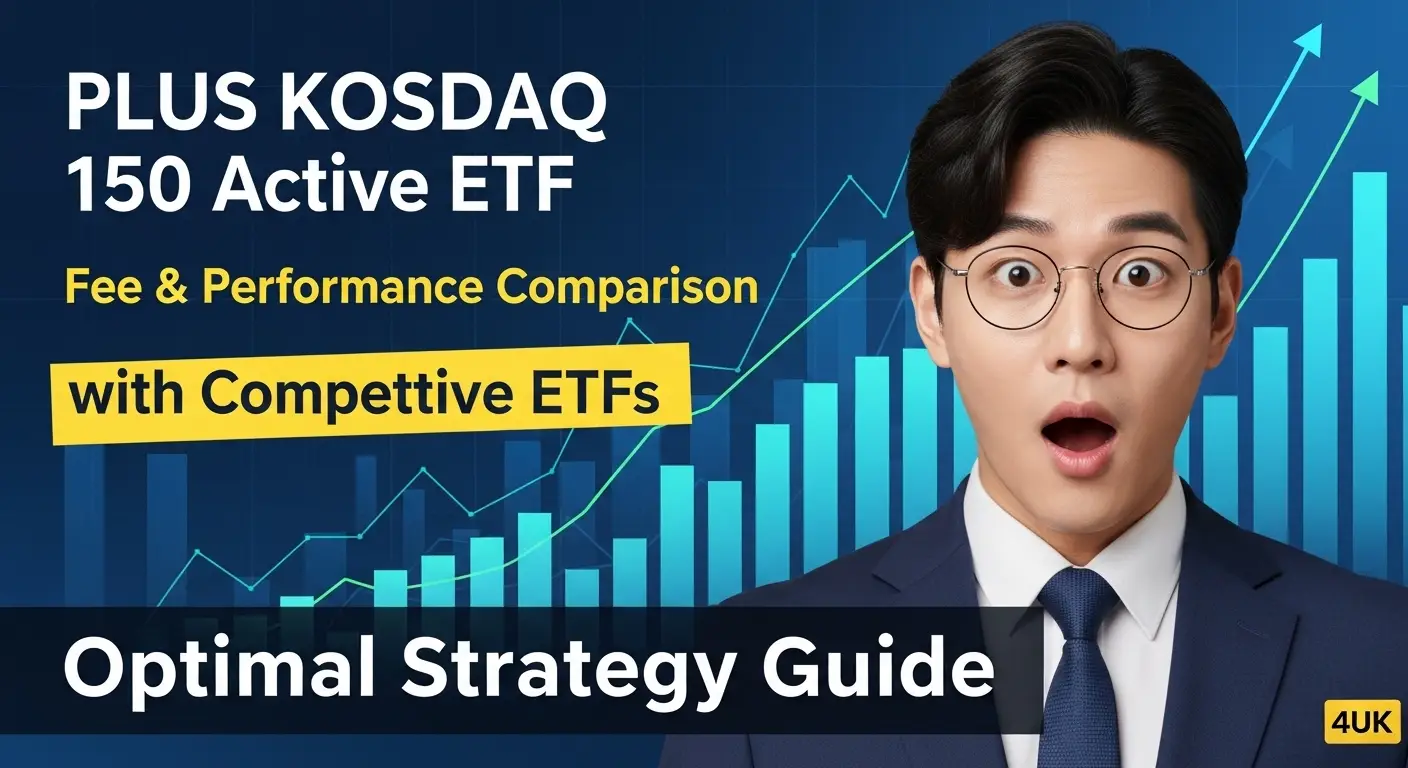 PLUS KOSDAQ 150 Active ETF

Fee & Performance Comparison

with Compettive ETFs

Optimal Strategy Guide

4UK